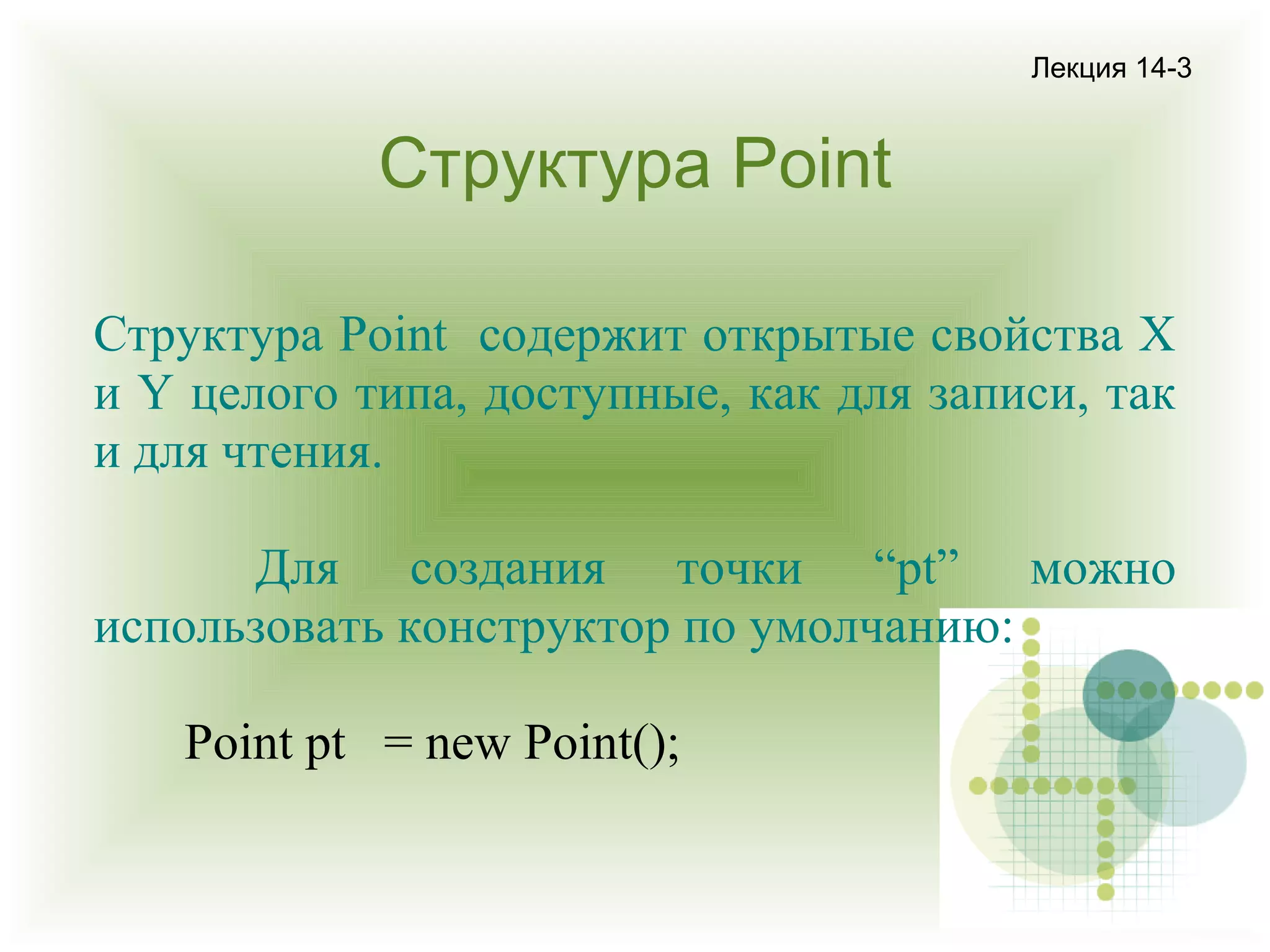 Лекция 14-3

Структура Point

Структура Point содержит открытые свойства X и Y целого типа, доступные, как для записи, так и для чтения.

Для создания точки “pt” можно использовать конструктор по умолчанию:

Point pt = new Point();